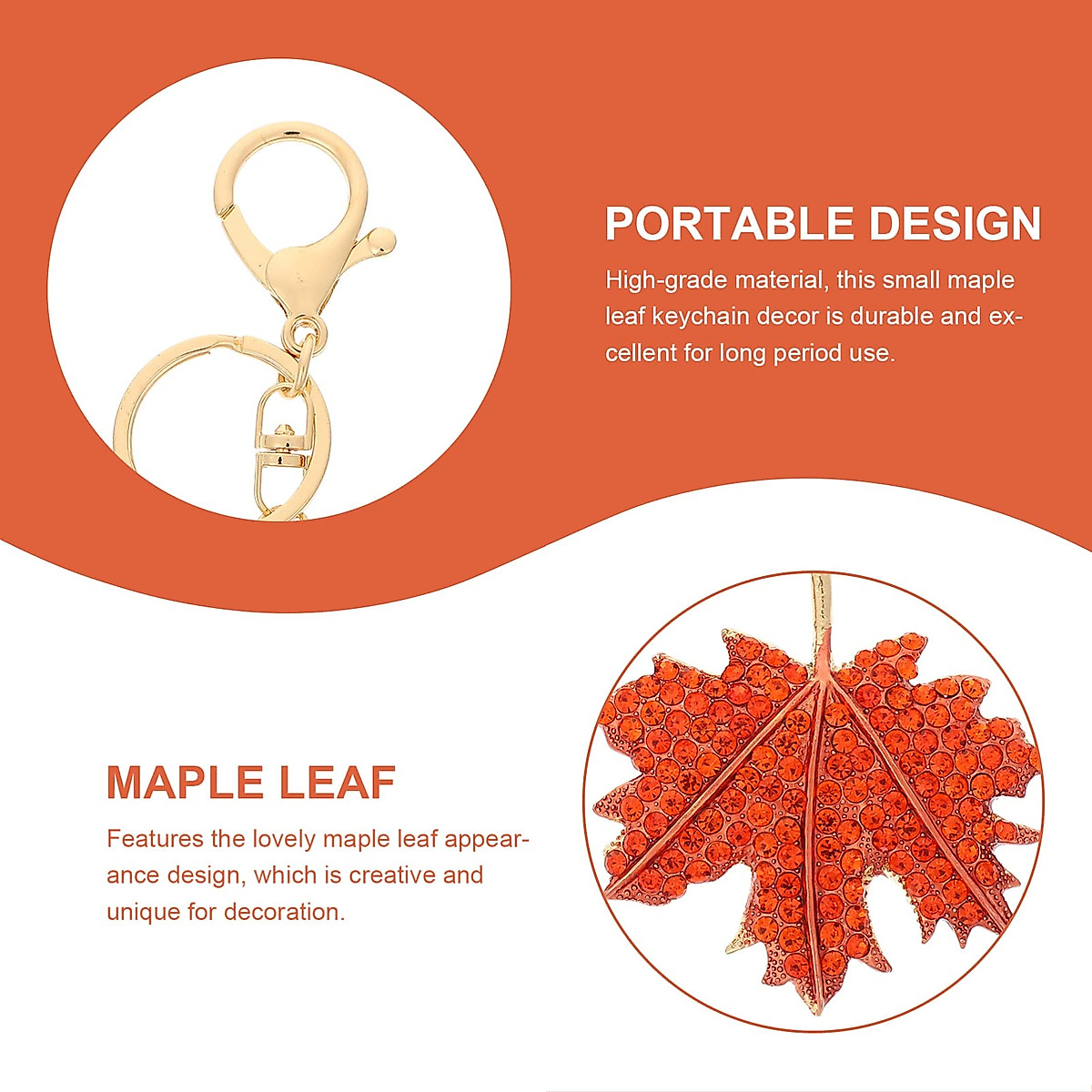 PORTABLE DESIGN

High-grade material, this small maple leaf keychain decor is durable and excellent for long period use.

MAPLE LEAF

Features the lovely maple leaf appearance design, which is creative and unique for decoration.